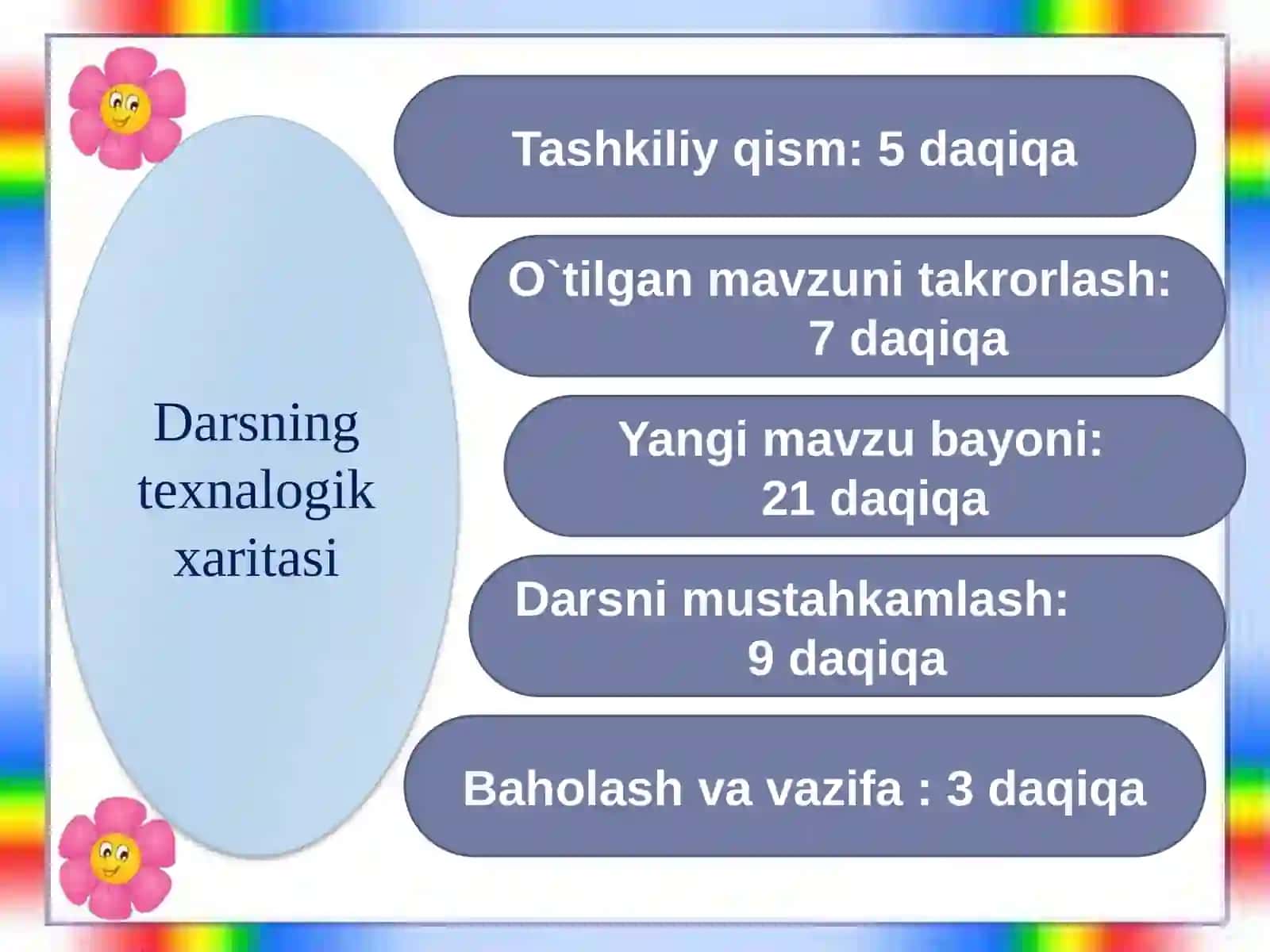 Darsning texnalogik xaritasi

Tashkiliy qism: 5 daqiqa

O`tilgan mavzuni takrorlash: 7 daqiqa

Yangi mavzu bayoni: 21 daqiqa

Darsni mustahkamlash: 9 daqiqa

Baholash va vazifa : 3 daqiqa